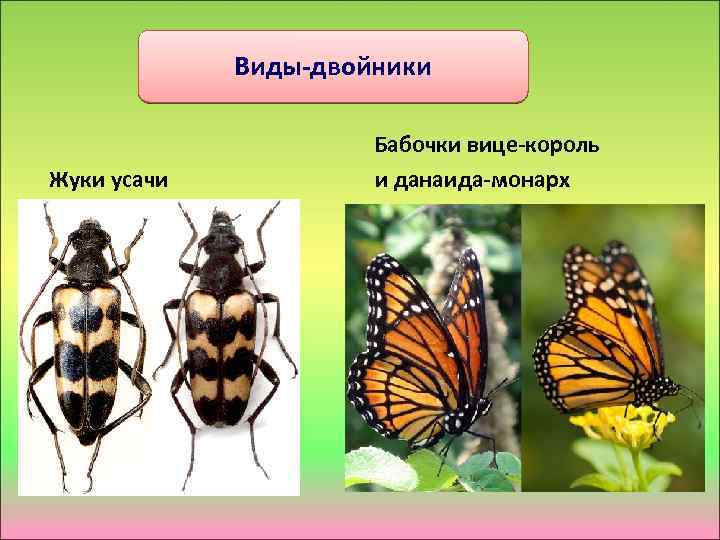 Виды-двойники

Жуки усачи

Бабочки вице-король
и данаида-монарх